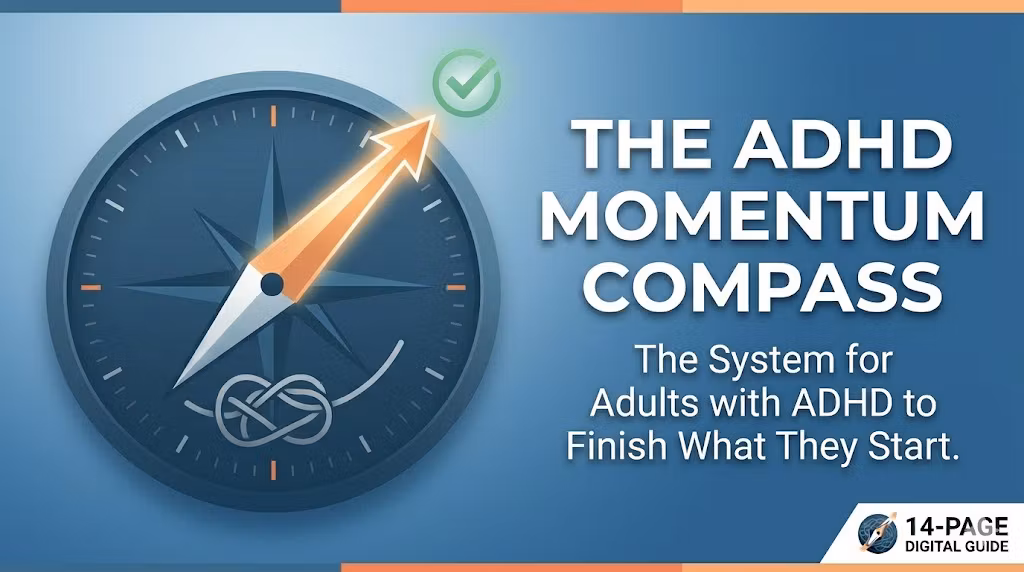 THE ADHD MOMENTUM COMPASS

The System for Adults with ADHD to Finish What They Start.

14-PAGE DIGITAL GUIDE